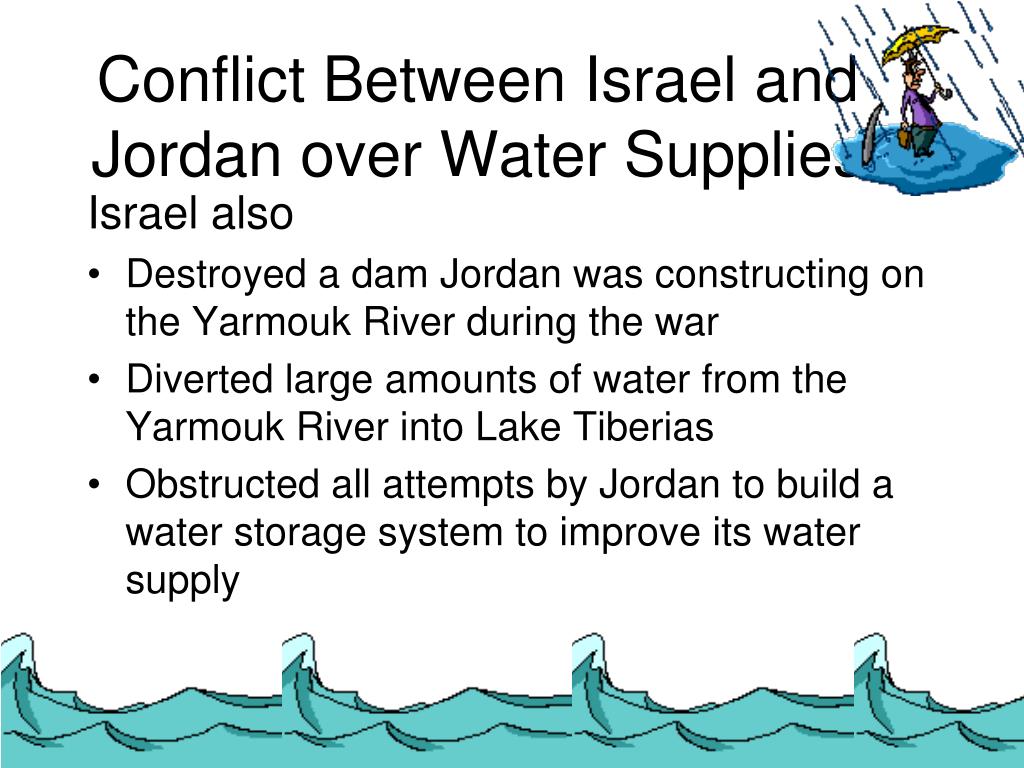 Conflict Between Israel and Jordan over Water Supplies

Israel also

• Destroyed a dam Jordan was constructing on the Yarmouk River during the war
• Diverted large amounts of water from the Yarmouk River into Lake Tiberias
• Obstructed all attempts by Jordan to build a water storage system to improve its water supply